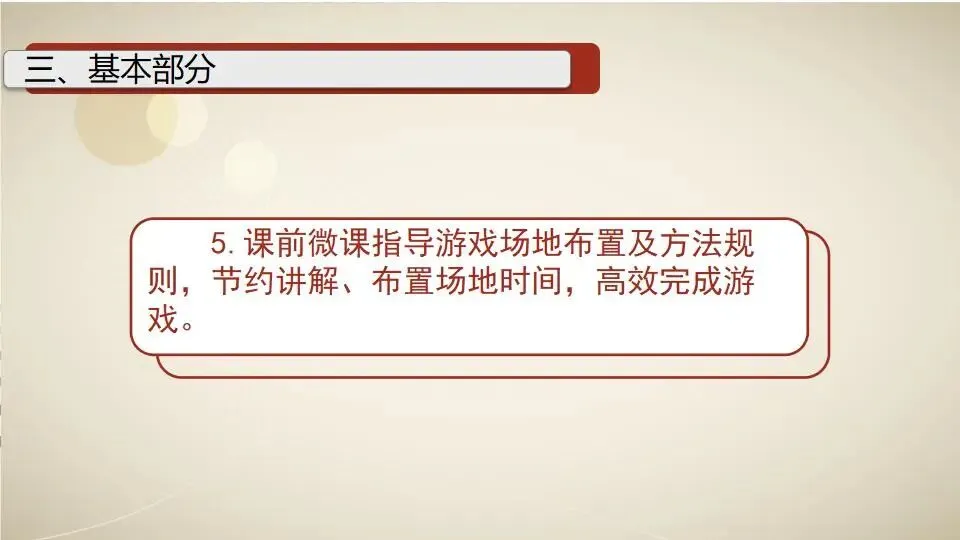 三、基本部分

5. 课前微课指导游戏场地布置及方法规则，节约讲解、布置场地时间，高效完成游戏。